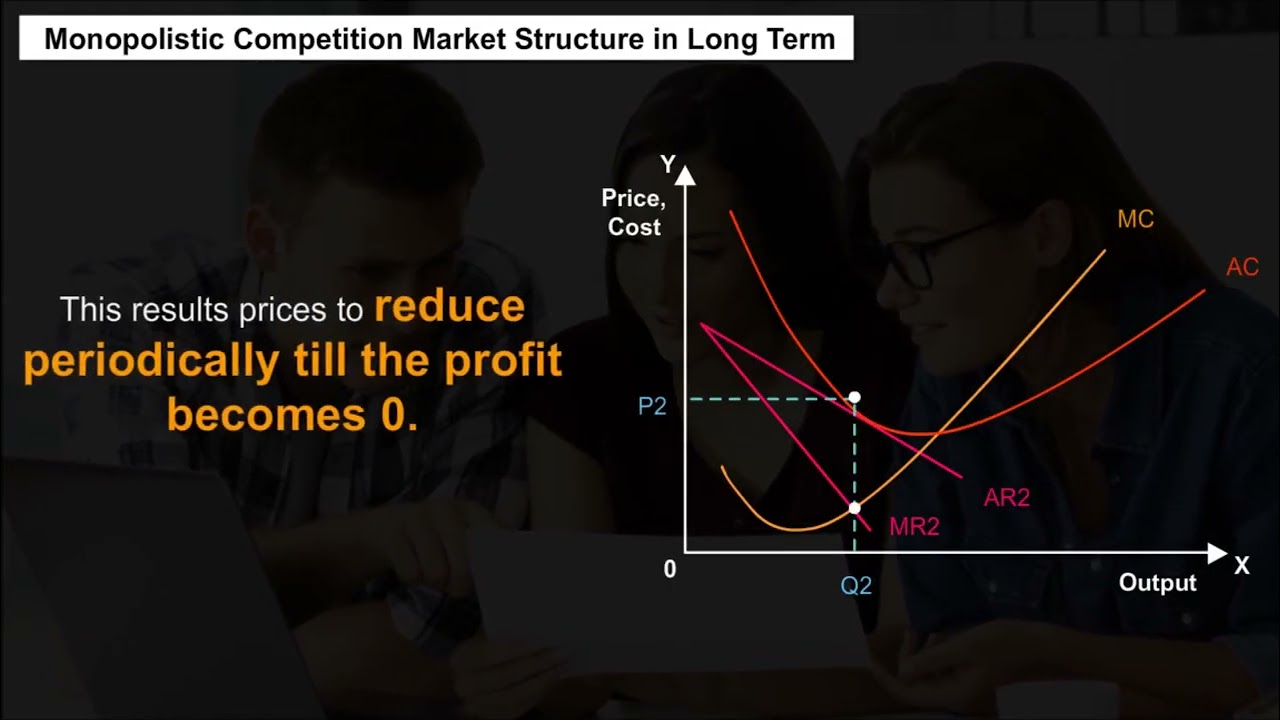 Monopolistic Competition Market Structure in Long Term

This results prices to reduce periodically till the profit becomes 0.

Y
Price, Cost
MC
AC
P2
AR2
MR2
0
Q2
Output
X